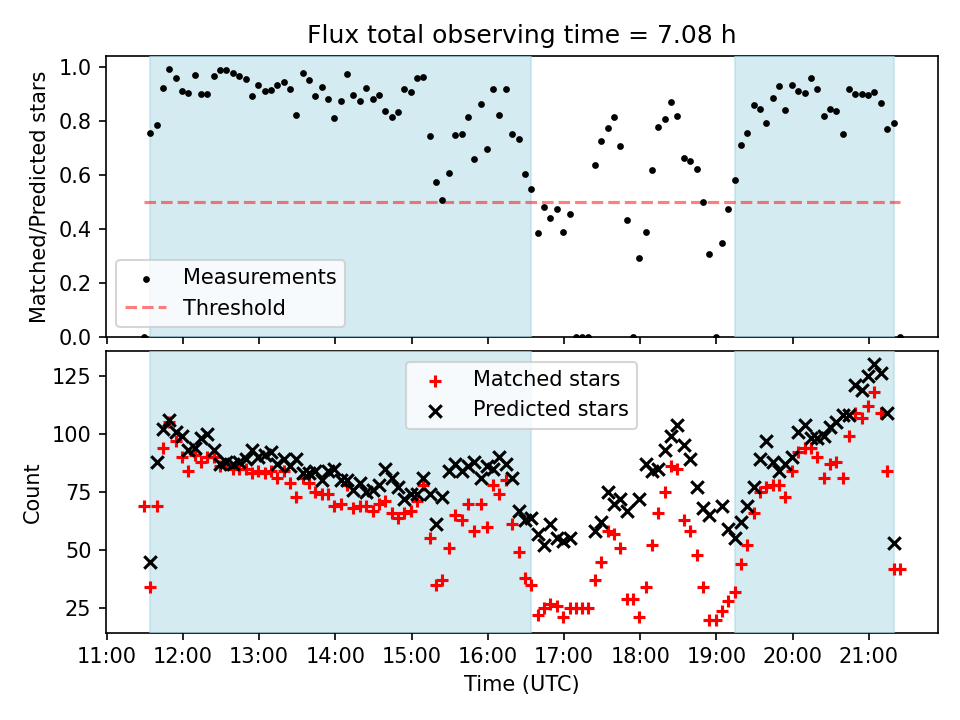 Flux total observing time = 7.08 h

Matched/Predicted stars

1.0
0.8
0.6
0.4
0.2
0.0

Measurements
Threshold

Count

125
100
75
50
25

Matched stars
Predicted stars

11:00 12:00 13:00 14:00 15:00 16:00 17:00 18:00 19:00 20:00 21:00

Time (UTC)